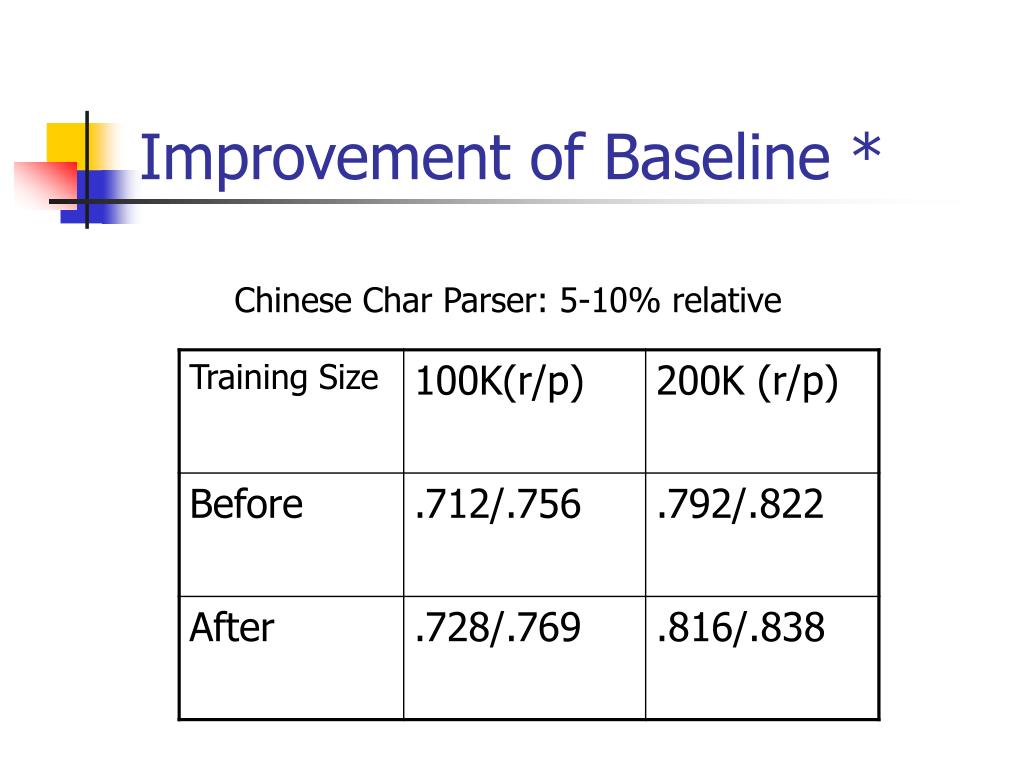 Improvement of Baseline *

Chinese Char Parser: 5-10% relative

| Training Size | 100K(r/p) | 200K (r/p) |
|---|---|---|
| Before | .712/.756 | .792/.822 |
| After | .728/.769 | .816/.838 |